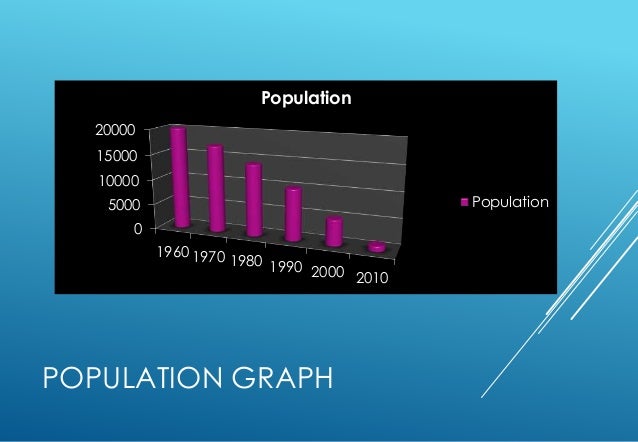 Population

20000
15000
10000
5000
0

1960 1970 1980 1990 2000 2010

Population

POPULATION GRAPH